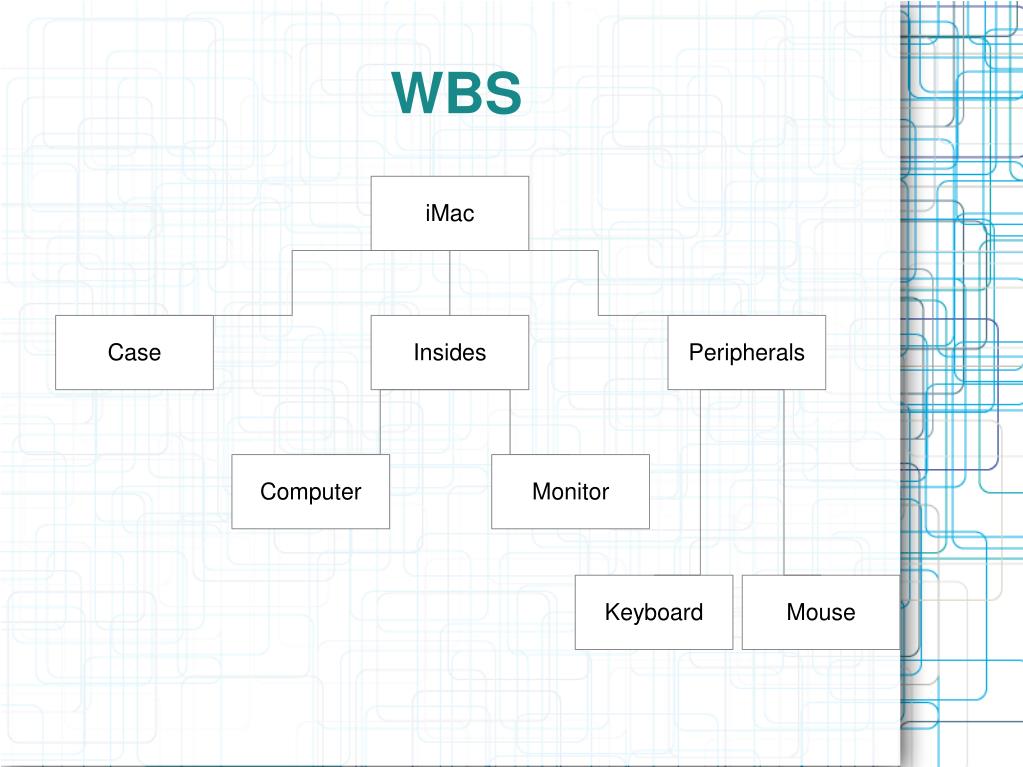 WBS

iMac

Case

Insides

Peripherals

Computer

Monitor

Keyboard

Mouse